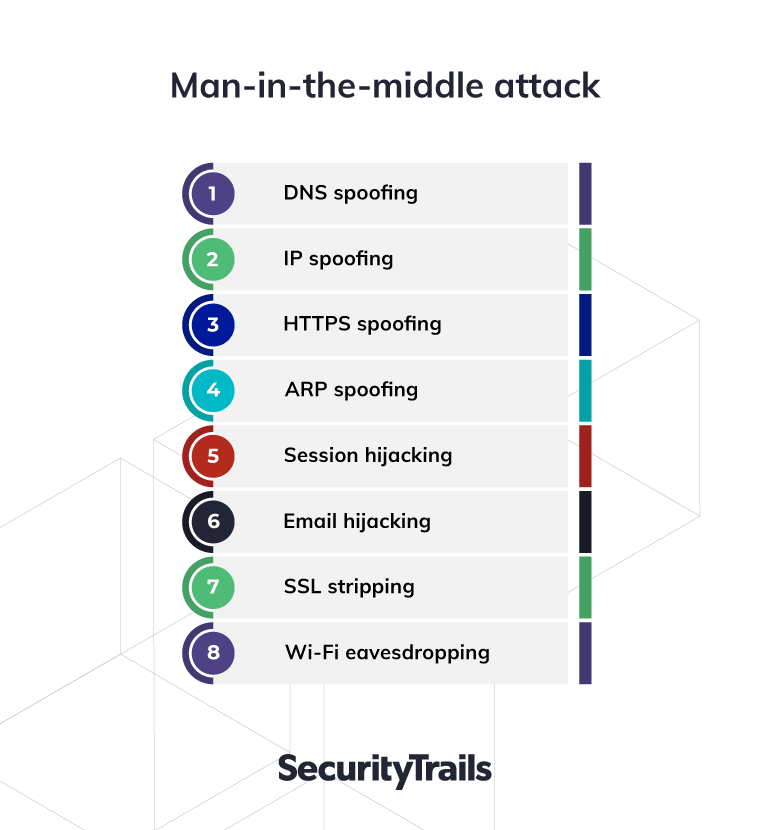 Man-in-the-middle attack

1 DNS spoofing

2 IP spoofing

3 HTTPS spoofing

4 ARP spoofing

5 Session hijacking

6 Email hijacking

7 SSL stripping

8 Wi-Fi eavesdropping

SecurityTrails